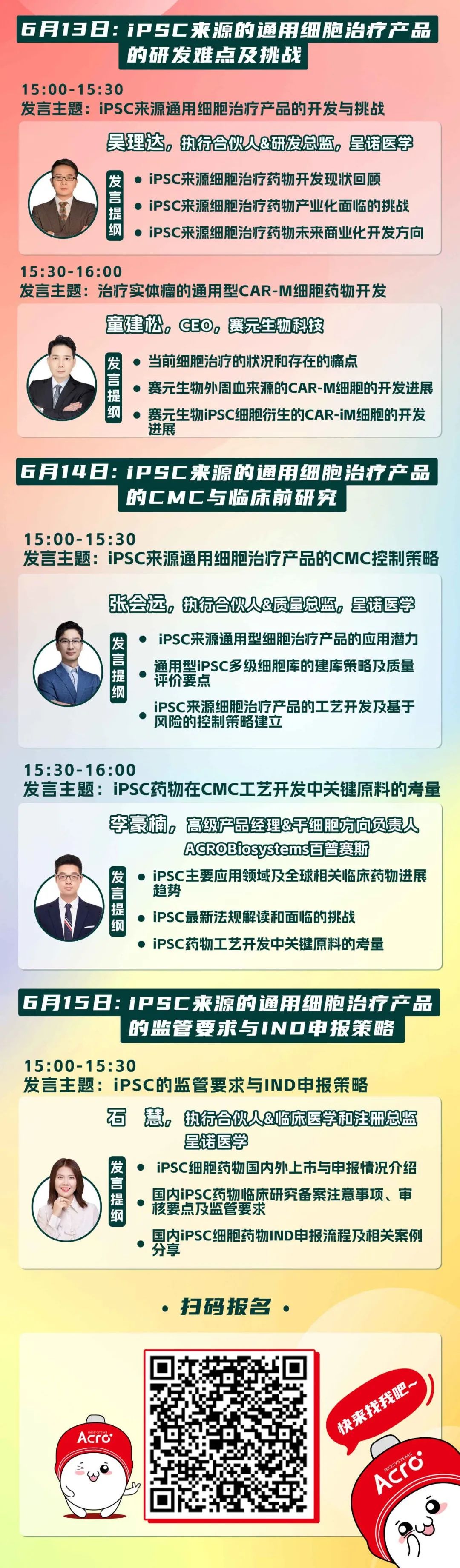 6月13日：iPSC来源的通用细胞治疗产品的研发难点及挑战

15:00-15:30
发言主题：iPSC来源通用细胞治疗产品的开发与挑战

吴理达，执行合伙人&研发总监，呈诺医学

发言提纲
• iPSC来源细胞治疗药物开发现状回顾
• iPSC来源细胞治疗药物产业化面临的挑战
• iPSC来源细胞治疗药物未来商业化开发方向

15:30-16:00
发言主题：治疗实体瘤的通用型CAR-M细胞药物开发

童建松，CEO，赛元生物科技

发言提纲
• 当前细胞治疗的状况和存在的痛点
• 赛元生物外周血来源的CAR-M细胞的开发进展
• 赛元生物iPSC细胞衍生的CAR-iM细胞的开发进展

6月14日：iPSC来源的通用细胞治疗产品的CMC与临床前研究

15:00-15:30
发言主题：iPSC来源通用细胞治疗产品的CMC控制策略

张会远，执行合伙人&质量总监，呈诺医学

发言提纲
• iPSC来源通用型细胞治疗产品的应用潜力
• 通用型iPSC多级细胞库的建库策略及质量评价要点
• iPSC来源细胞治疗产品的工艺开发及基于风险的控制策略建立

15:30-16:00
发言主题：iPSC药物在CMC工艺开发中关键原料的考量

李豪楠，高级产品经理&干细胞方向负责人
ACROBiosystems百普赛斯

发言提纲
• iPSC主要应用领域及全球相关临床药物进展趋势
• iPSC最新法规解读和面临的挑战
• iPSC药物工艺开发中关键原料的考量

6月15日：iPSC来源的通用细胞治疗产品的监管要求与IND申报策略

15:00-15:30
发言主题：iPSC的监管要求与IND申报策略

石 慧，执行合伙人&临床医学和注册总监
呈诺医学

发言提纲
• iPSC细胞药物国内外上市与申报情况介绍
• 国内iPSC药物临床研究备案注意事项、审核要点及监管要求
• 国内iPSC细胞药物IND申报流程及相关案例分享

• 扫码报名 •

Acro
快来找我吧~
BIOSYSTEMS Acro